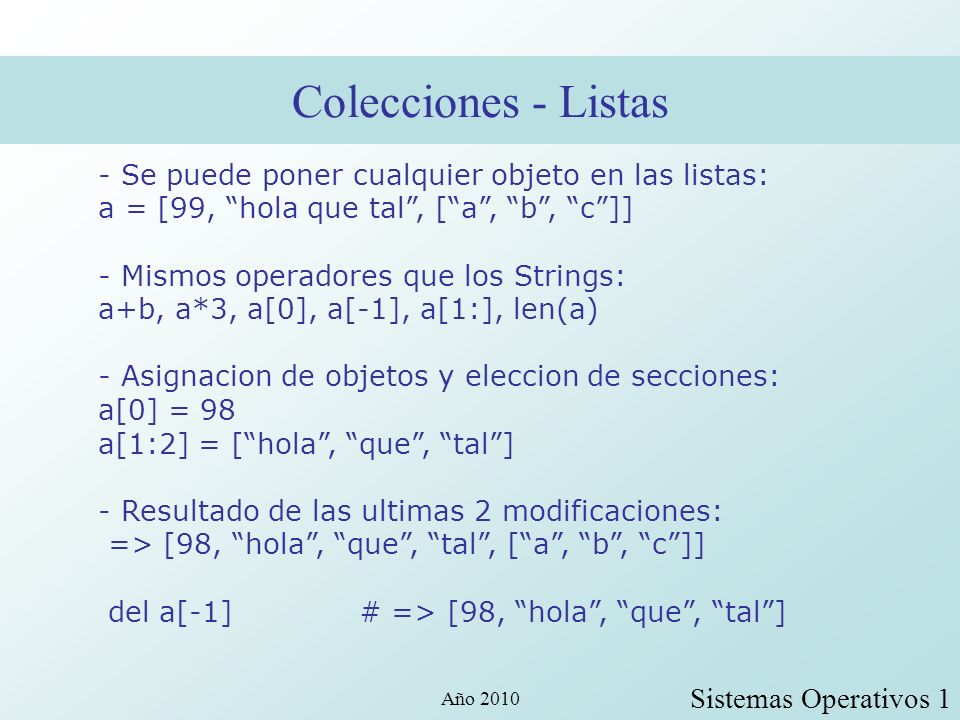 Colecciones - Listas

- Se puede poner cualquier objeto en las listas:
a = [99, “hola que tal”, [“a”, “b”, “c”]]

- Mismos operadores que los Strings:
a+b, a*3, a[0], a[-1], a[1:], len(a)

- Asignacion de objetos y eleccion de secciones:
a[0] = 98
a[1:2] = [“hola”, “que”, “tal”]

- Resultado de las ultimas 2 modificaciones:
=> [98, “hola”, “que”, “tal”, [“a”, “b”, “c”]]

del a[-1] # => [98, “hola”, “que”, “tal”]

Año 2010

Sistemas Operativos 1